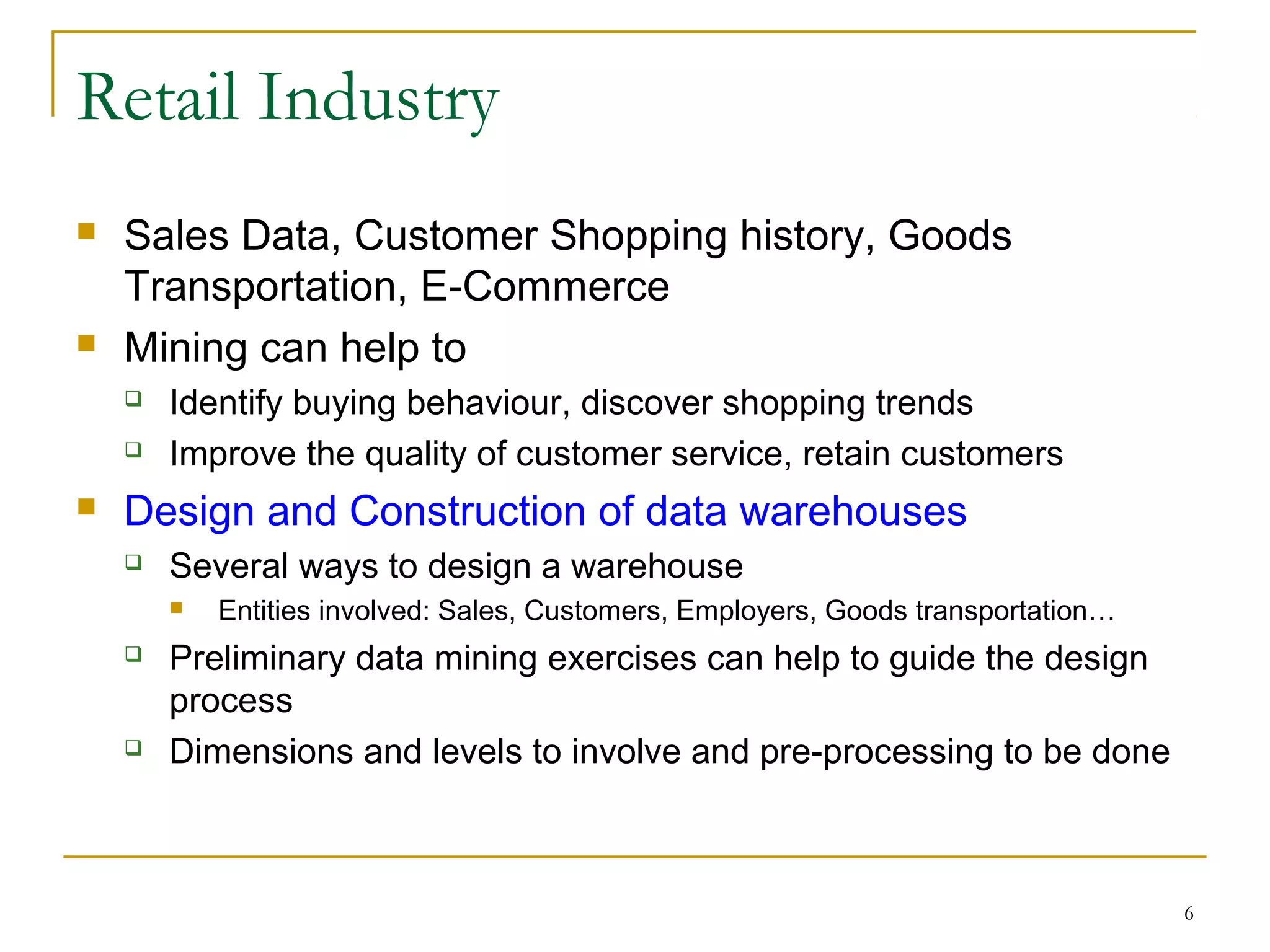 Retail Industry

- Sales Data, Customer Shopping history, Goods Transportation, E-Commerce
- Mining can help to
  - Identify buying behaviour, discover shopping trends
  - Improve the quality of customer service, retain customers
- Design and Construction of data warehouses
  - Several ways to design a warehouse
    - Entities involved: Sales, Customers, Employers, Goods transportation…
  - Preliminary data mining exercises can help to guide the design process
  - Dimensions and levels to involve and pre-processing to be done

6